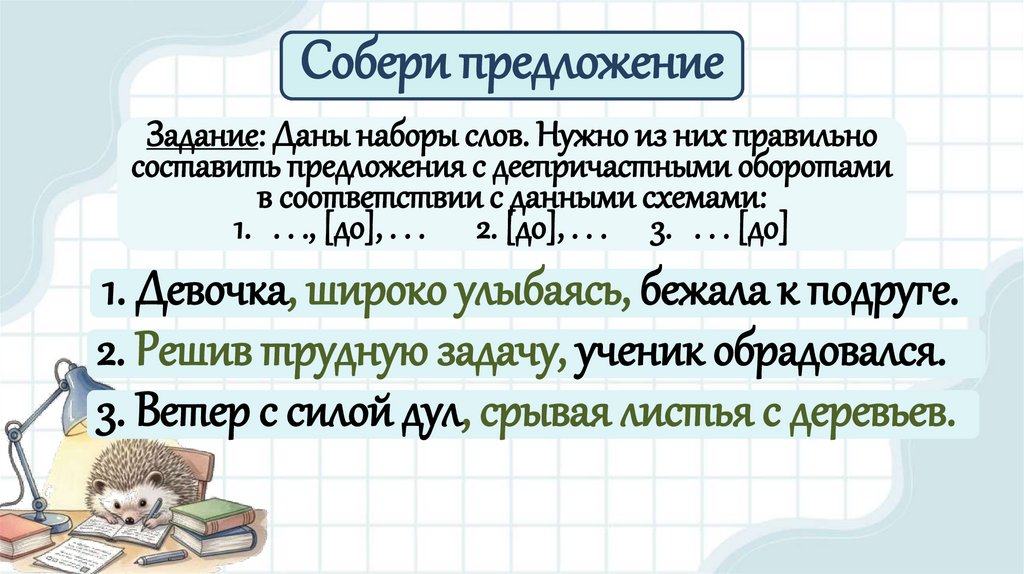 Собери предложение

Задание: Даны наборы слов. Нужно из них правильно составить предложения с деепричастными оборотами в соответствии с данными схемами:
1. . . ., [до], . . . 2. [до], . . . 3. . . . [до]

1. Девочка, широко улыбаясь, бежала к подруге.

2. Решив трудную задачу, ученик обрадовался.

3. Ветер с силой дул, срывая листья с деревьев.